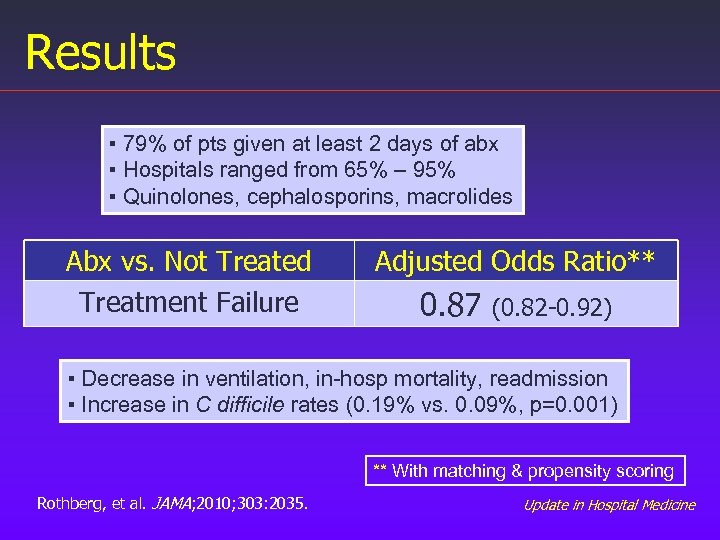 Results

▪ 79% of pts given at least 2 days of abx
▪ Hospitals ranged from 65% – 95%
▪ Quinolones, cephalosporins, macrolides

| Abx vs. Not Treated | Adjusted Odds Ratio** |
|---|---|
| Treatment Failure | 0.87 (0.82-0.92) |

▪ Decrease in ventilation, in-hosp mortality, readmission
▪ Increase in C difficile rates (0.19% vs. 0.09%, p=0.001)

** With matching & propensity scoring

Rothberg, et al. JAMA;2010;303:2035.

Update in Hospital Medicine